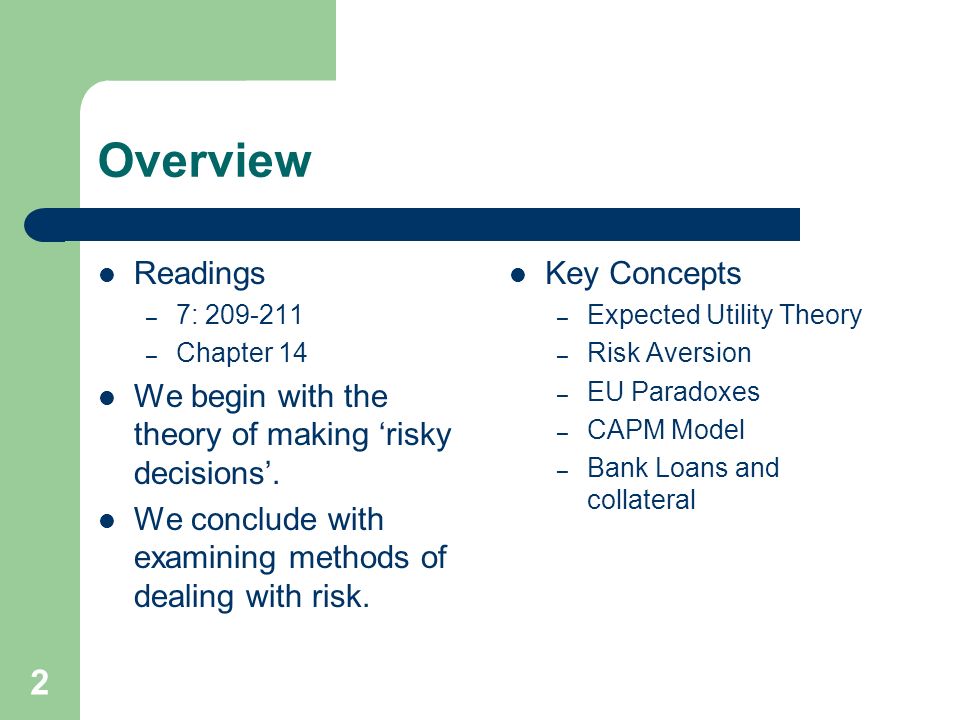 Overview

- Readings
  – 7: 209-211
  – Chapter 14
- We begin with the theory of making ‘risky decisions’.
- We conclude with examining methods of dealing with risk.

- Key Concepts
  – Expected Utility Theory
  – Risk Aversion
  – EU Paradoxes
  – CAPM Model
  – Bank Loans and collateral

2